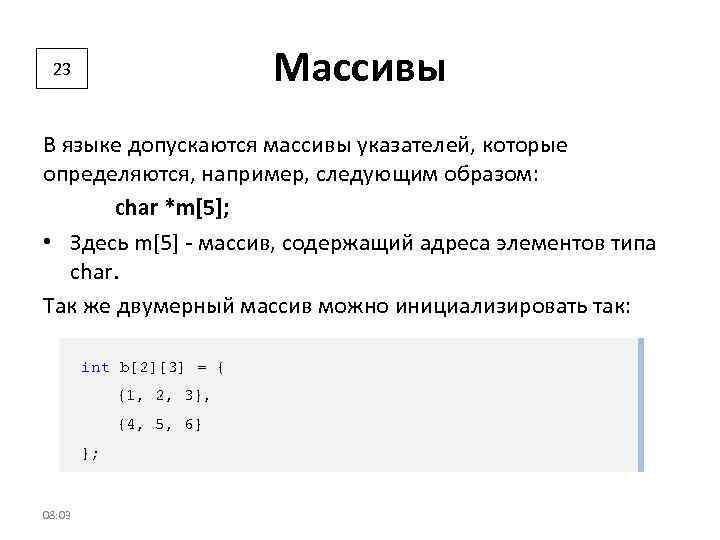 23

Массивы

В языке допускаются массивы указателей, которые определяются, например, следующим образом:

char *m[5];

• Здесь m[5] - массив, содержащий адреса элементов типа char.

Так же двумерный массив можно инициализировать так:

int b[2][3] = {
{1, 2, 3},
{4, 5, 6}
};

08:03